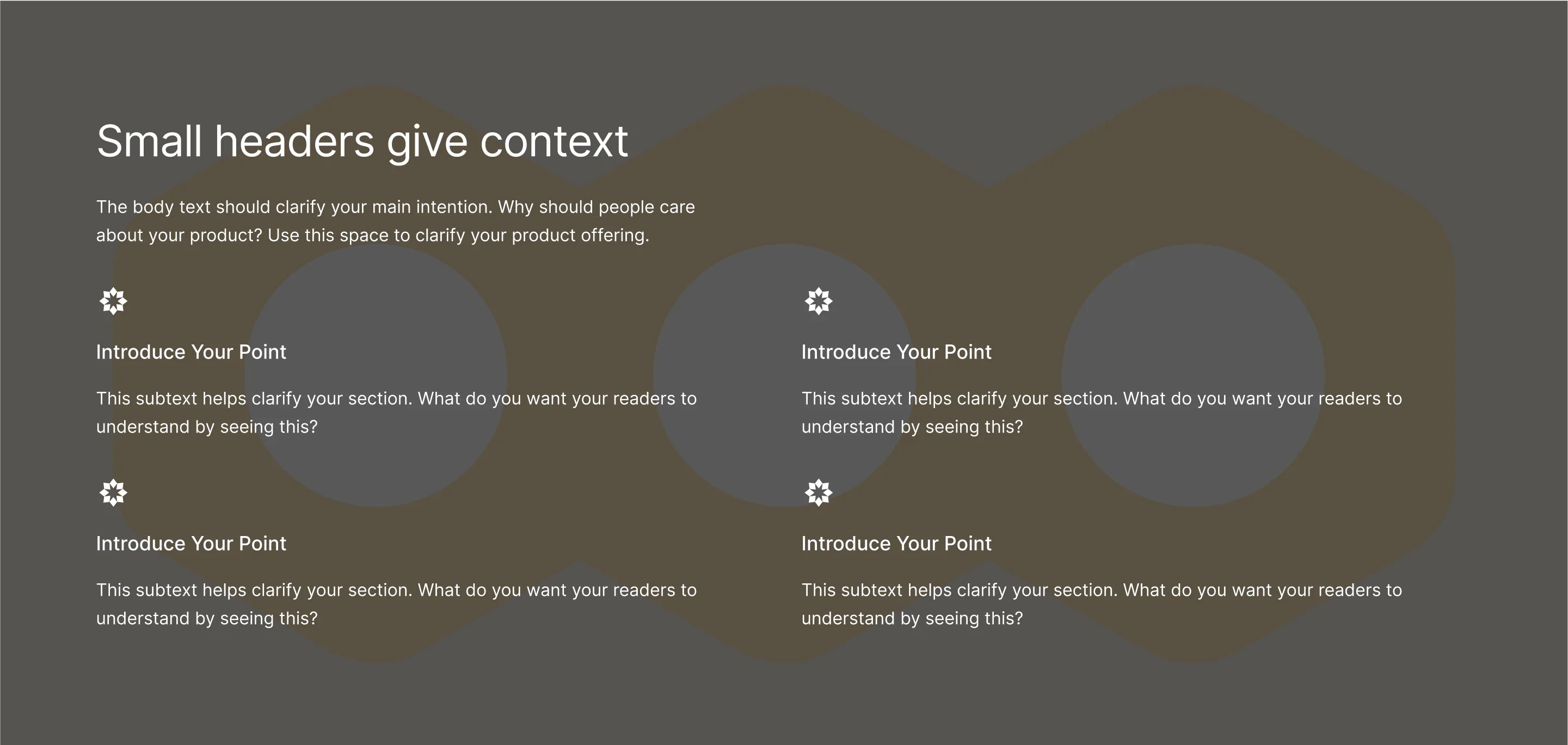 Small headers give context

The body text should clarify your main intention. Why should people care about your product? Use this space to clarify your product offering.

Introduce Your Point

This subtext helps clarify your section. What do you want your readers to understand by seeing this?

Introduce Your Point

This subtext helps clarify your section. What do you want your readers to understand by seeing this?

Introduce Your Point

This subtext helps clarify your section. What do you want your readers to understand by seeing this?

Introduce Your Point

This subtext helps clarify your section. What do you want your readers to understand by seeing this?